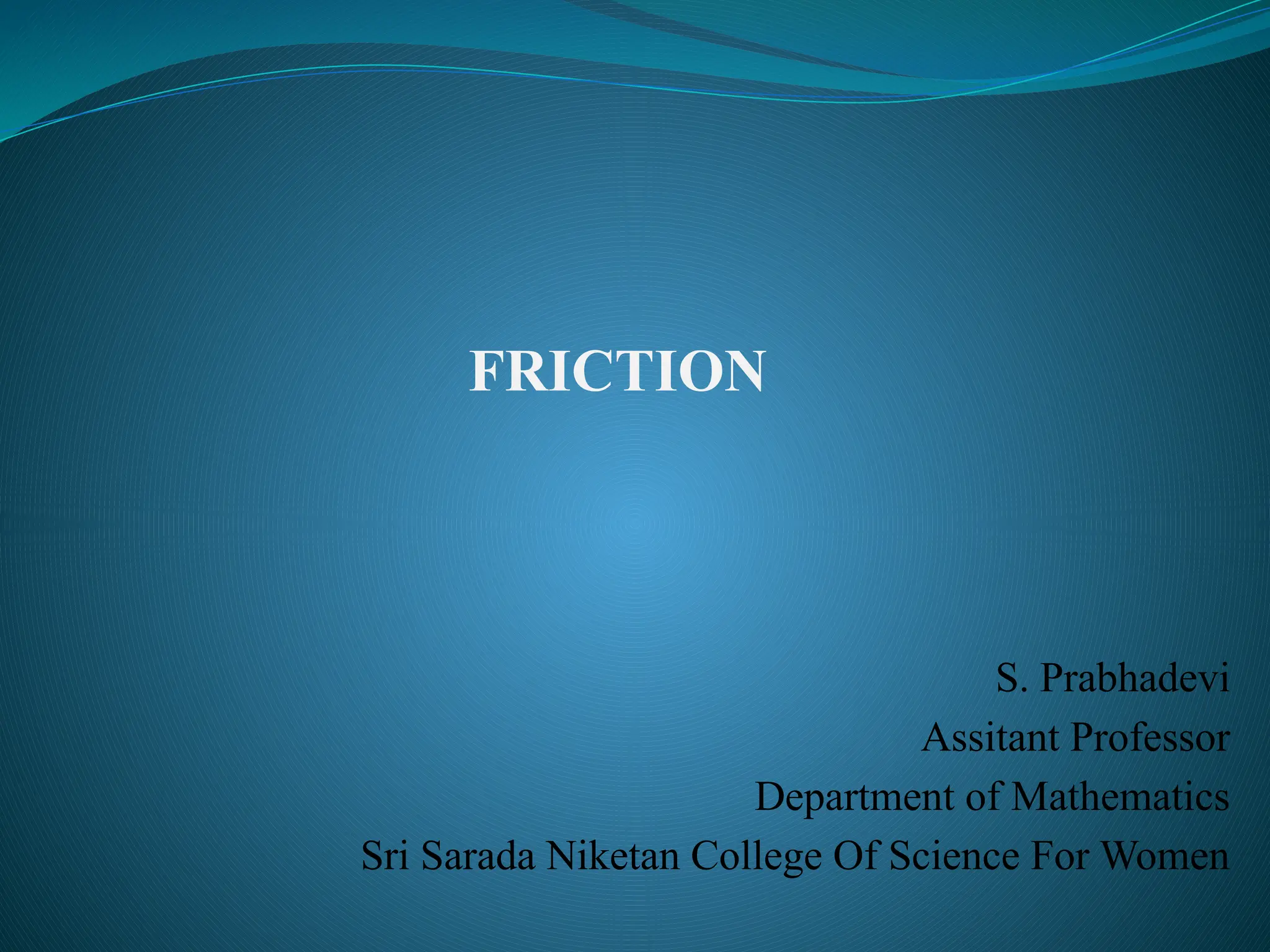 FRICTION

S. Prabhadevi
Assitant Professor
Department of Mathematics
Sri Sarada Niketan College Of Science For Women